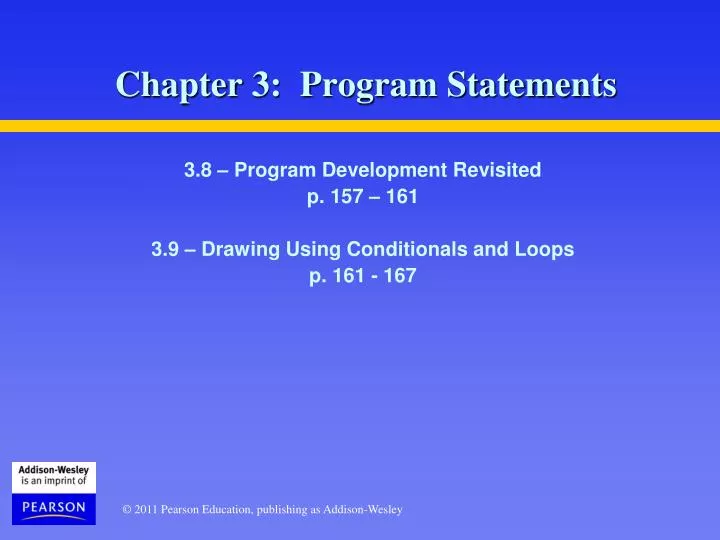 Chapter 3:  Program Statements

3.8 – Program Development Revisited
p. 157 – 161

3.9 – Drawing Using Conditionals and Loops
p. 161 - 167

Addison-Wesley
is an imprint of
PEARSON

© 2011 Pearson Education, publishing as Addison-Wesley